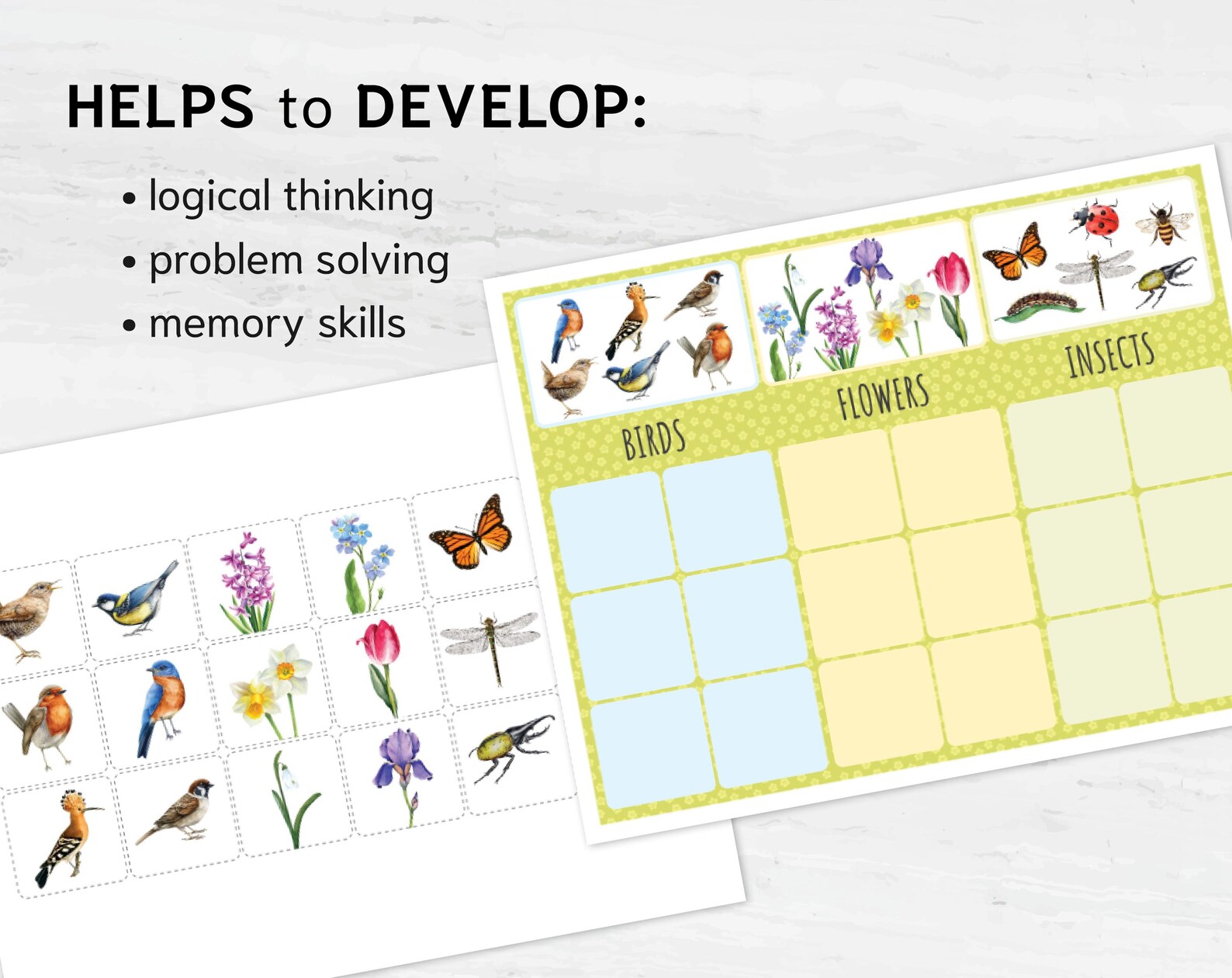 HELPS to DEVELOP:

• logical thinking
• problem solving
• memory skills

BIRDS
FLOWERS
INSECTS